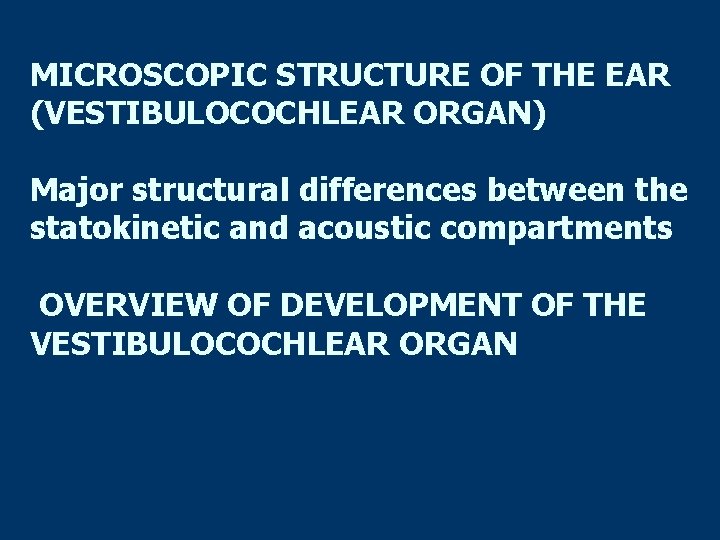 MICROSCOPIC STRUCTURE OF THE EAR (VESTIBULOCOCHLEAR ORGAN)

Major structural differences between the statokinetic and acoustic compartments

OVERVIEW OF DEVELOPMENT OF THE VESTIBULOCOCHLEAR ORGAN